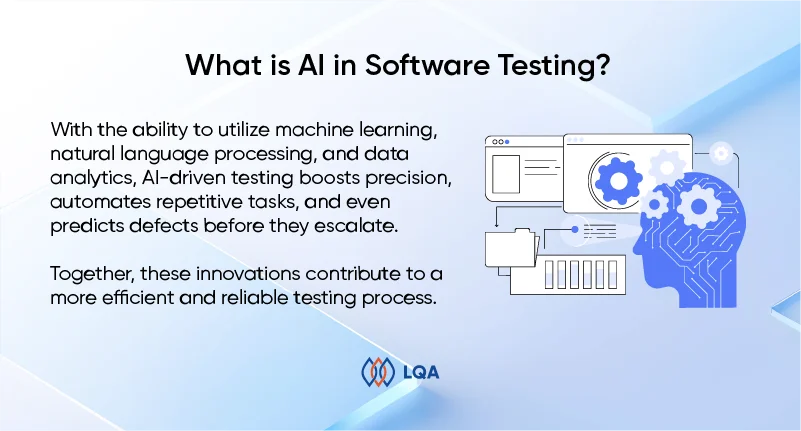 What is AI in Software Testing?

With the ability to utilize machine learning, natural language processing, and data analytics, AI-driven testing boosts precision, automates repetitive tasks, and even predicts defects before they escalate.

Together, these innovations contribute to a more efficient and reliable testing process.

LQA